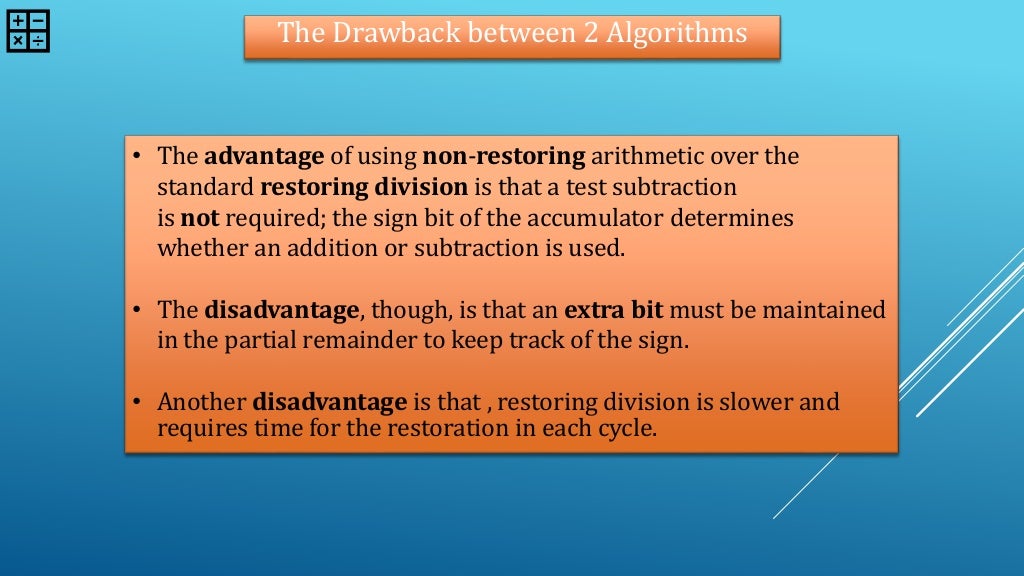 The Drawback between 2 Algorithms

• The advantage of using non-restoring arithmetic over the standard restoring division is that a test subtraction is not required; the sign bit of the accumulator determines whether an addition or subtraction is used.

• The disadvantage, though, is that an extra bit must be maintained in the partial remainder to keep track of the sign.

• Another disadvantage is that , restoring division is slower and requires time for the restoration in each cycle.